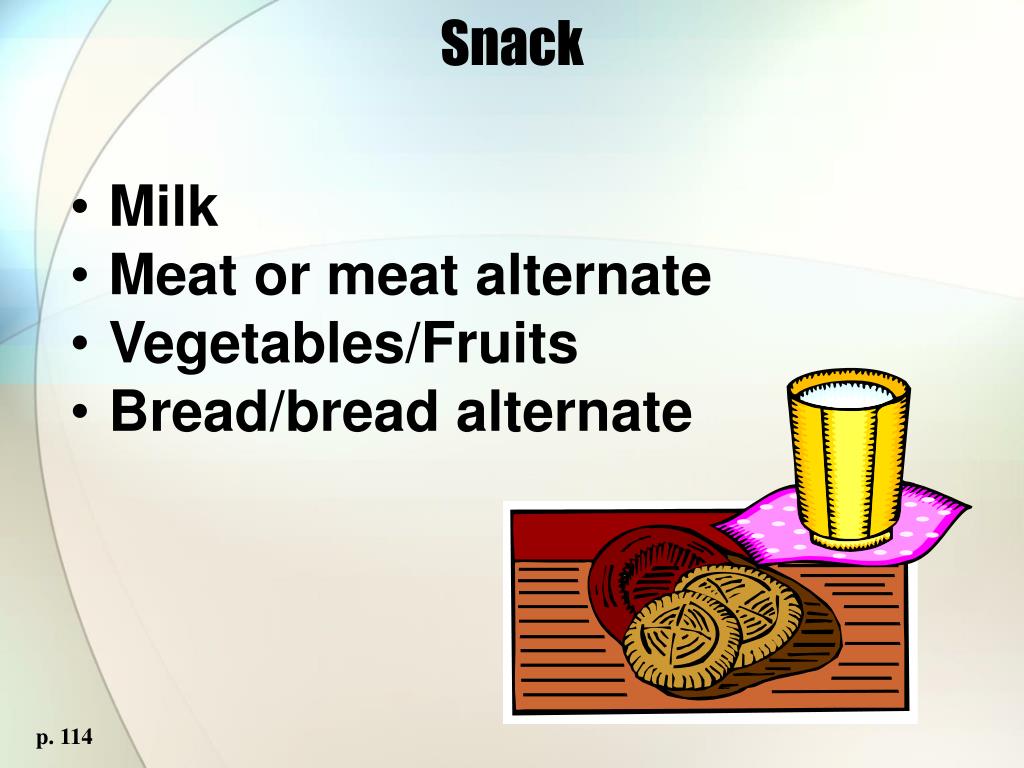 Snack

• Milk
• Meat or meat alternate
• Vegetables/Fruits
• Bread/bread alternate

p. 114